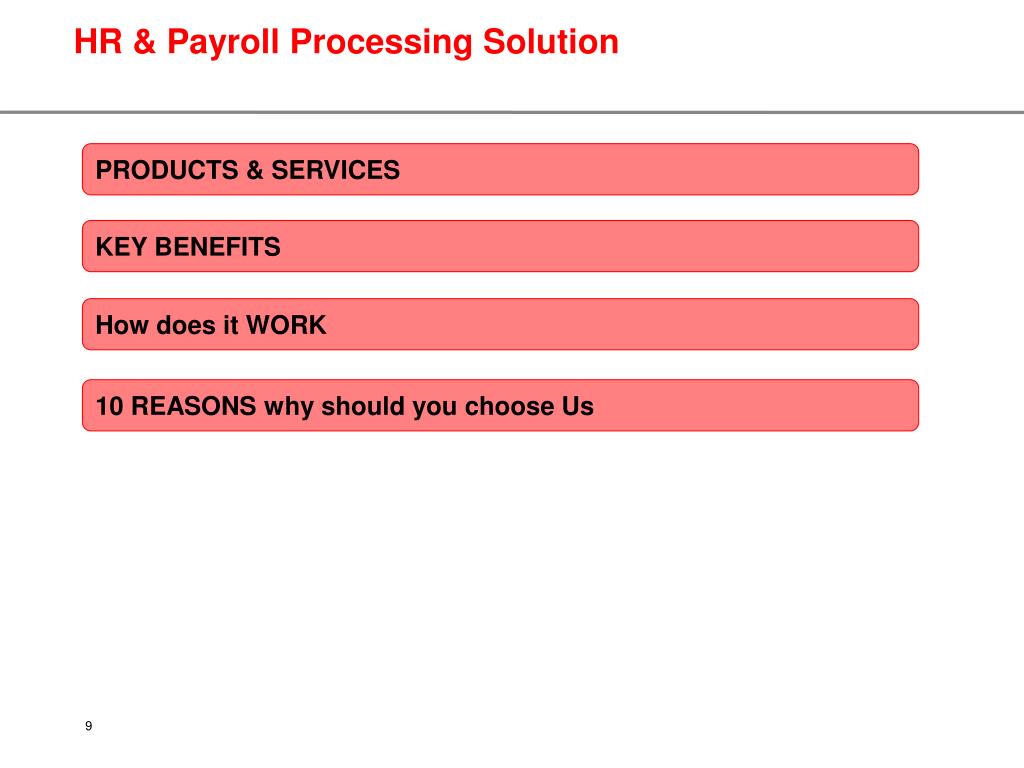 HR & Payroll Processing Solution

PRODUCTS & SERVICES

KEY BENEFITS

How does it WORK

10 REASONS why should you choose Us

9